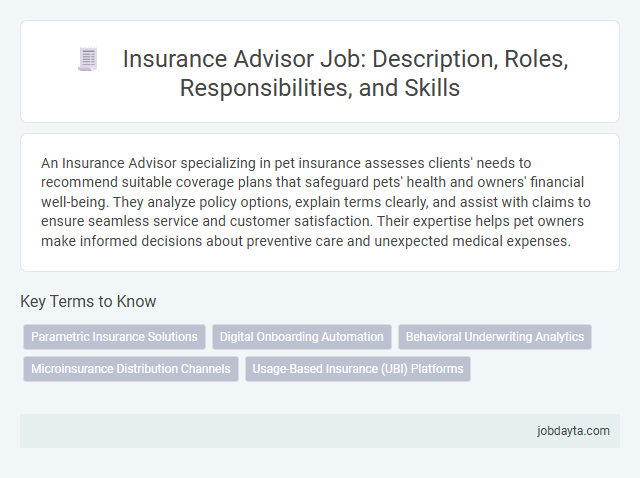 Insurance Advisor Job: Description, Roles, Responsibilities, and Skills

An Insurance Advisor specializing in pet insurance assesses clients' needs to recommend suitable coverage plans that safeguard pets' health and owners' financial well-being. They analyze policy options, explain terms clearly, and assist with claims to ensure seamless service and customer satisfaction. Their expertise helps pet owners make informed decisions about preventive care and unexpected medical expenses.

Key Terms to Know

Parametric Insurance Solutions
Digital Onboarding Automation
Behavioral Underwriting Analytics
Microinsurance Distribution Channels
Usage-Based Insurance (UBI) Platforms

jobdayta.com